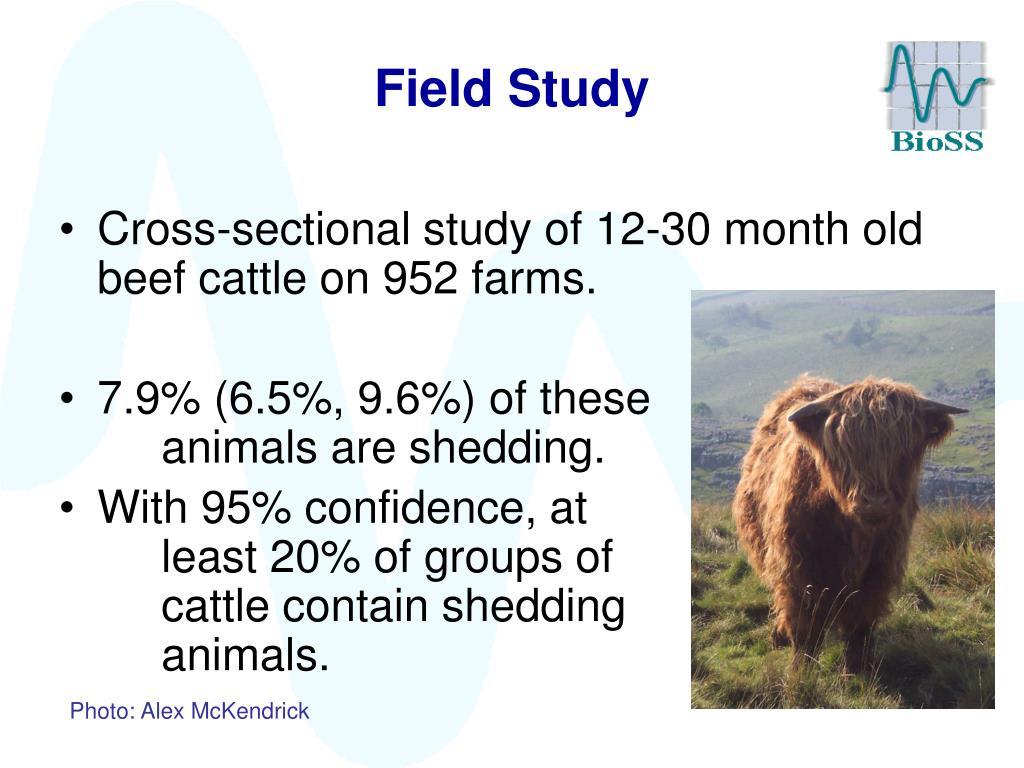 Field Study

BioSS

• Cross-sectional study of 12-30 month old beef cattle on 952 farms.

• 7.9% (6.5%, 9.6%) of these animals are shedding.

• With 95% confidence, at least 20% of groups of cattle contain shedding animals.

Photo: Alex McKendrick